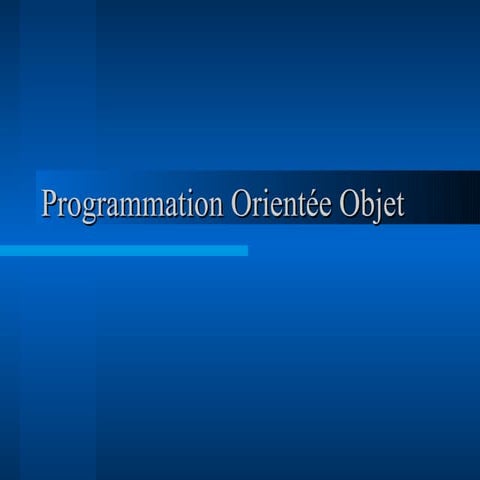 Programmation Orientée Objet